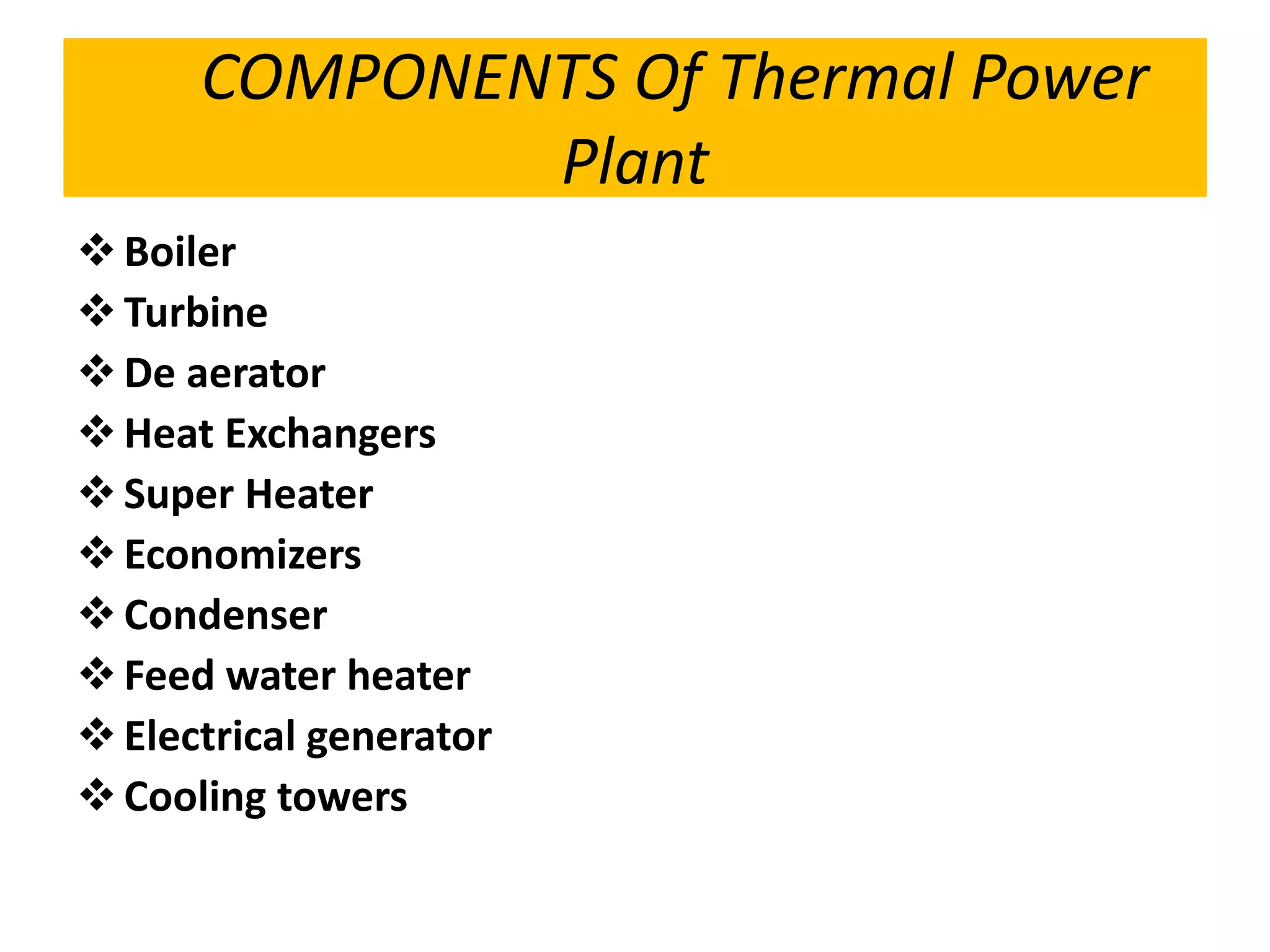 COMPONENTS Of Thermal Power Plant

❖ Boiler
❖ Turbine
❖ De aerator
❖ Heat Exchangers
❖ Super Heater
❖ Economizers
❖ Condenser
❖ Feed water heater
❖ Electrical generator
❖ Cooling towers